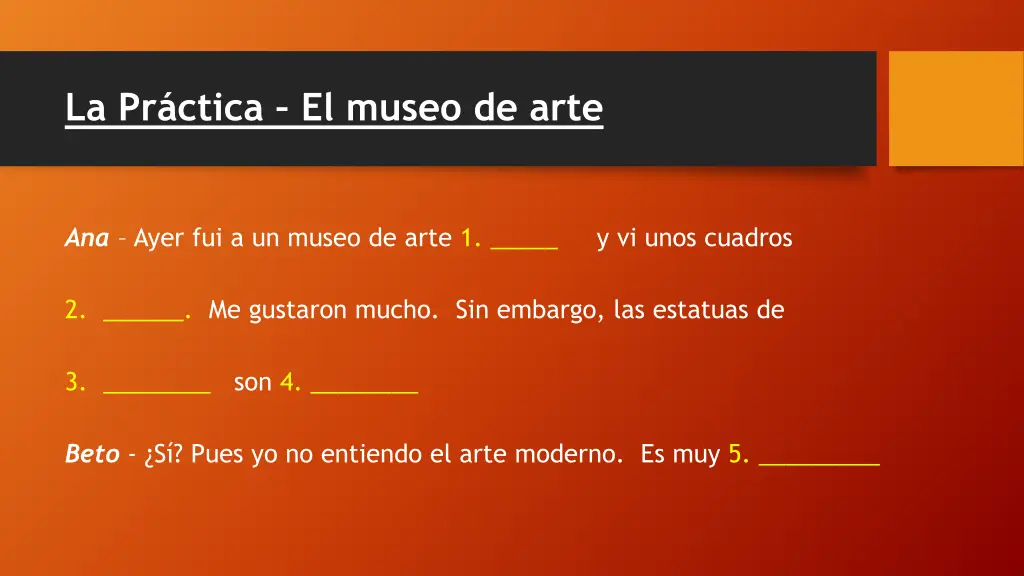 La Práctica – El museo de arte

Ana – Ayer fui a un museo de arte 1. _____ y vi unos cuadros

2. ______. Me gustaron mucho. Sin embargo, las estatuas de

3. ________ son 4. ________

Beto - ¿Sí? Pues yo no entiendo el arte moderno. Es muy 5. _________